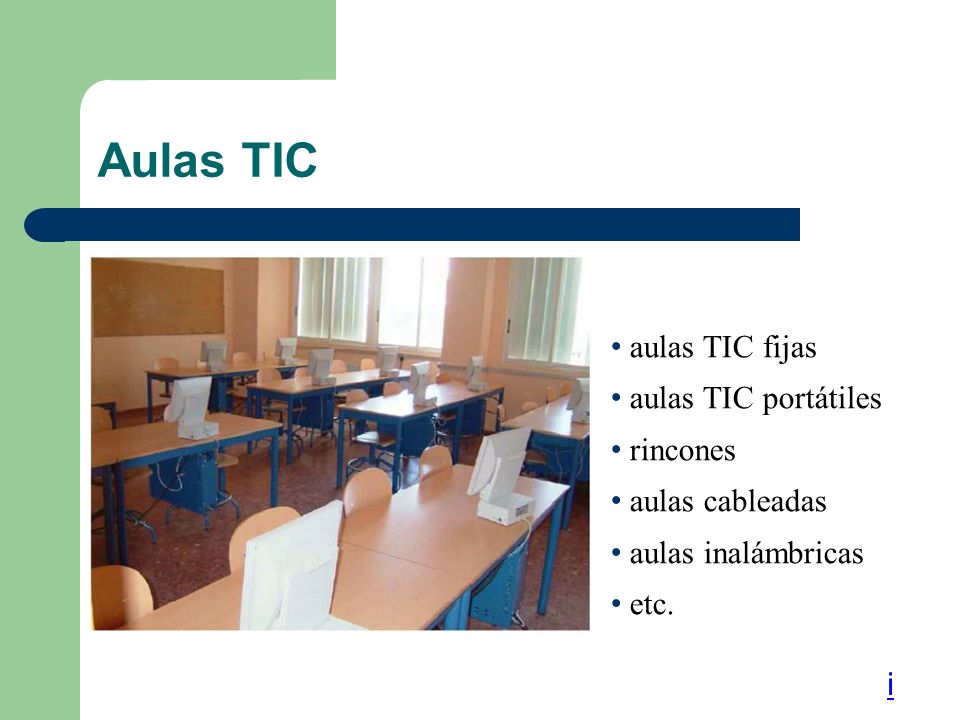 Aulas TIC

• aulas TIC fijas
• aulas TIC portátiles
• rincones
• aulas cableadas
• aulas inalámbricas
• etc.

i